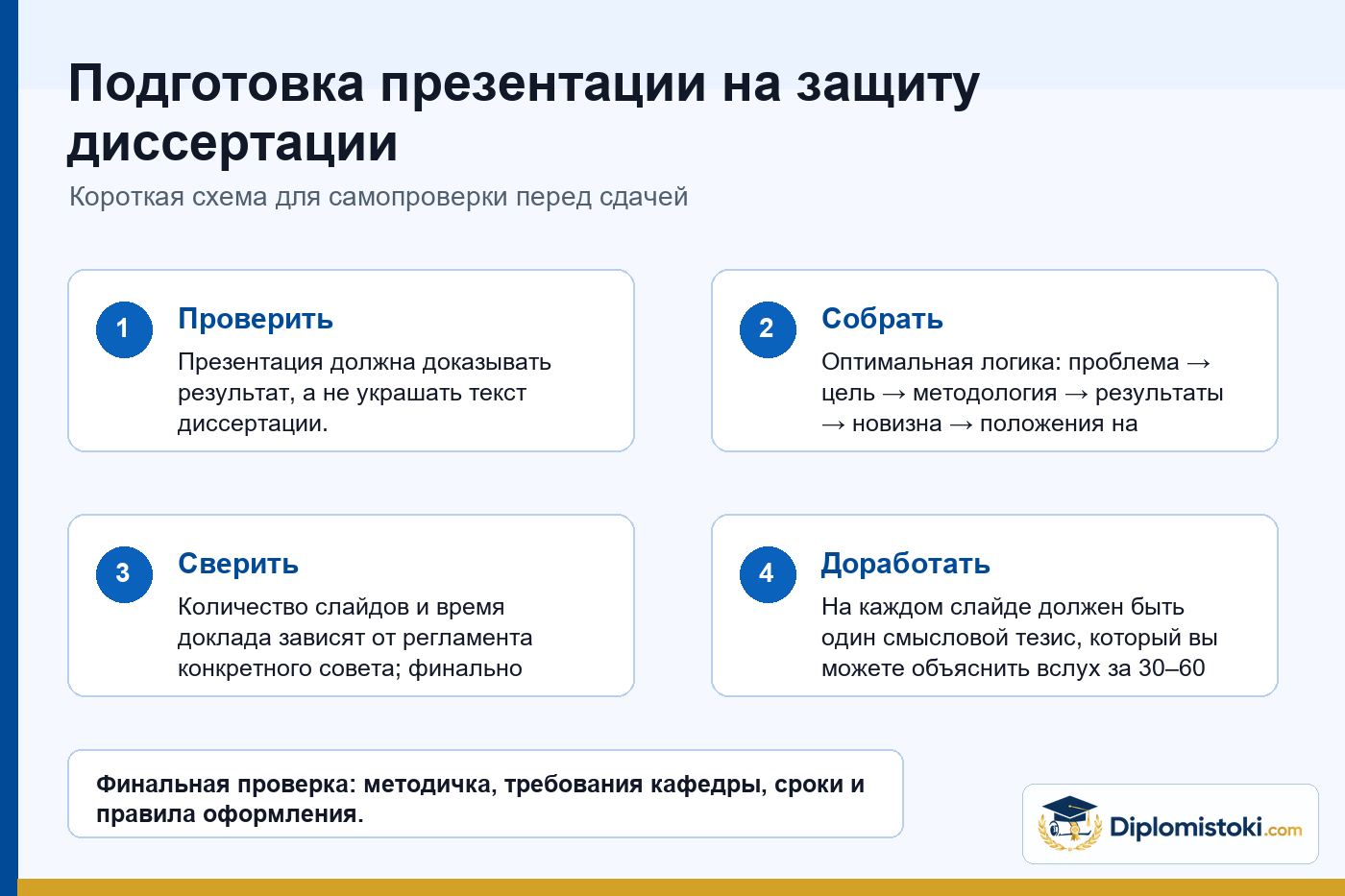 Подготовка презентации на защиту диссертации

Короткая схема для самопроверки перед сдачей

1
Проверить
Презентация должна доказывать результат, а не украшать текст диссертации.

2
Собрать
Оптимальная логика: проблема → цель → методология → результаты → новизна → положения на

3
Сверить
Количество слайдов и время доклада зависят от регламента конкретного совета; финально

4
Доработать
На каждом слайде должен быть один смысловой тезис, который вы можете объяснить вслух за 30–60

Финальная проверка: методичка, требования кафедры, сроки и правила оформления.

Diplomistoki.com